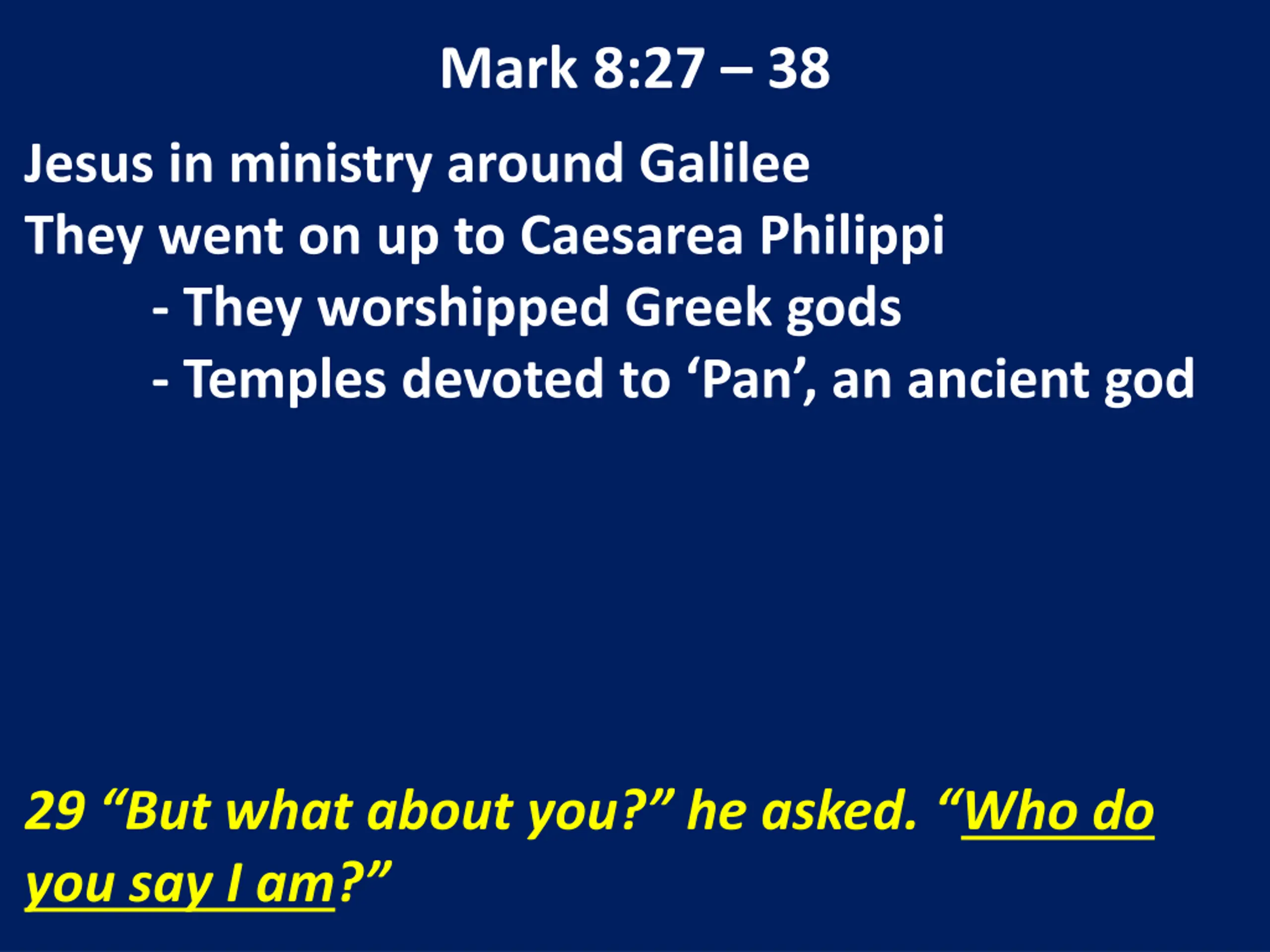 Mark 8:27 – 38

Jesus in ministry around Galilee
They went on up to Caesarea Philippi
- They worshipped Greek gods
- Temples devoted to ‘Pan’, an ancient god

29 “But what about you?” he asked. “Who do you say I am?”